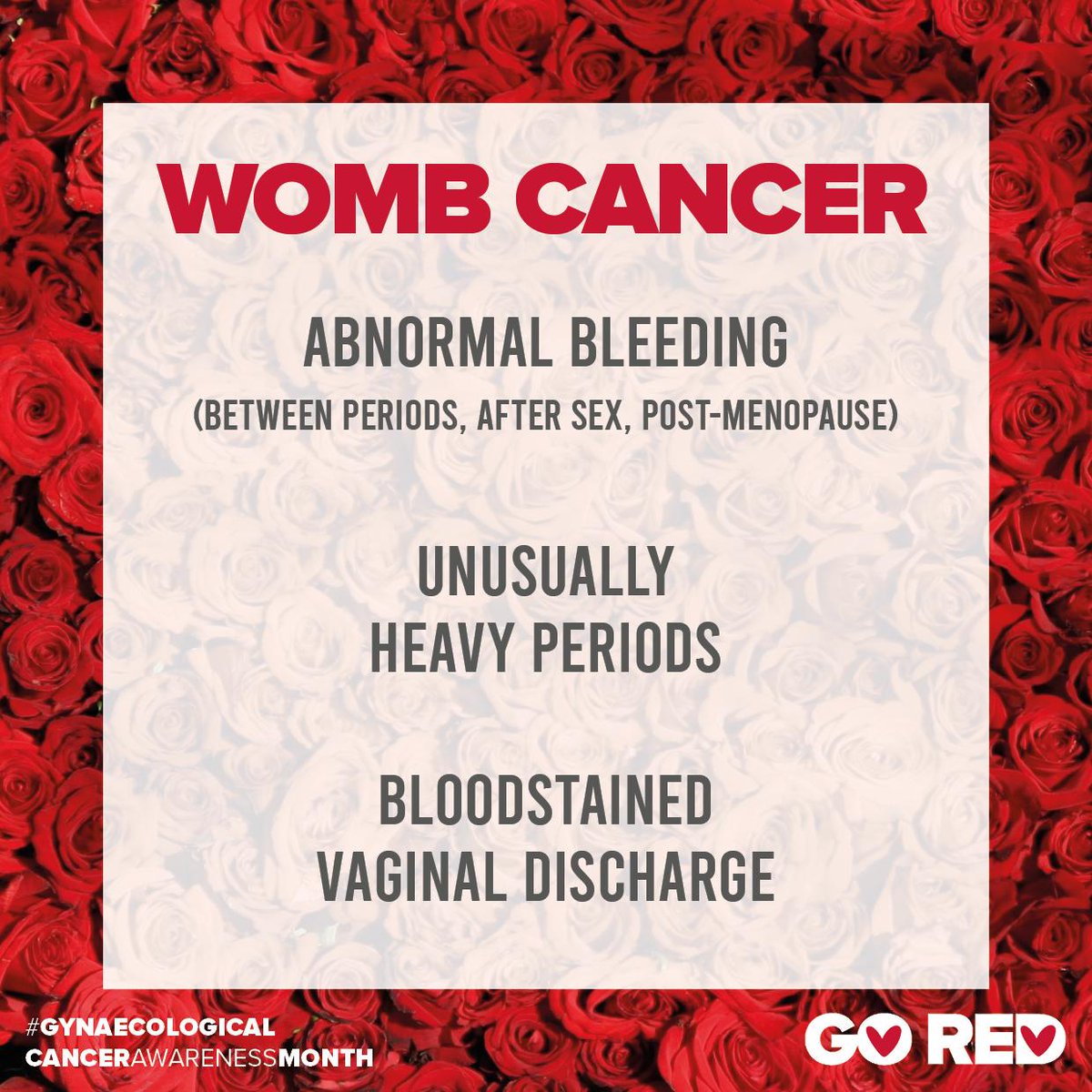 WOMB CANCER

ABNORMAL BLEEDING
(BETWEEN PERIODS, AFTER SEX, POST-MENOPAUSE)

UNUSUALLY
HEAVY PERIODS

BLOODSTAINED
VAGINAL DISCHARGE

#GYNAECOLOGICAL
CANCERAWARENESSMONTH

GO RED